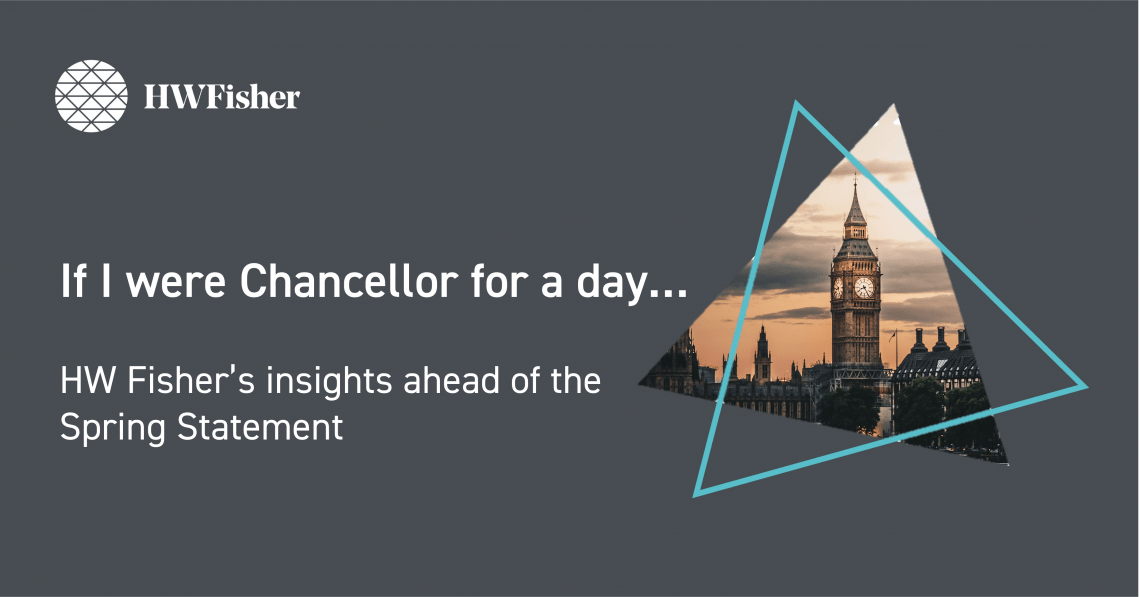 HWFisher

If I were Chancellor for a day...

HW Fisher's insights ahead of the Spring Statement